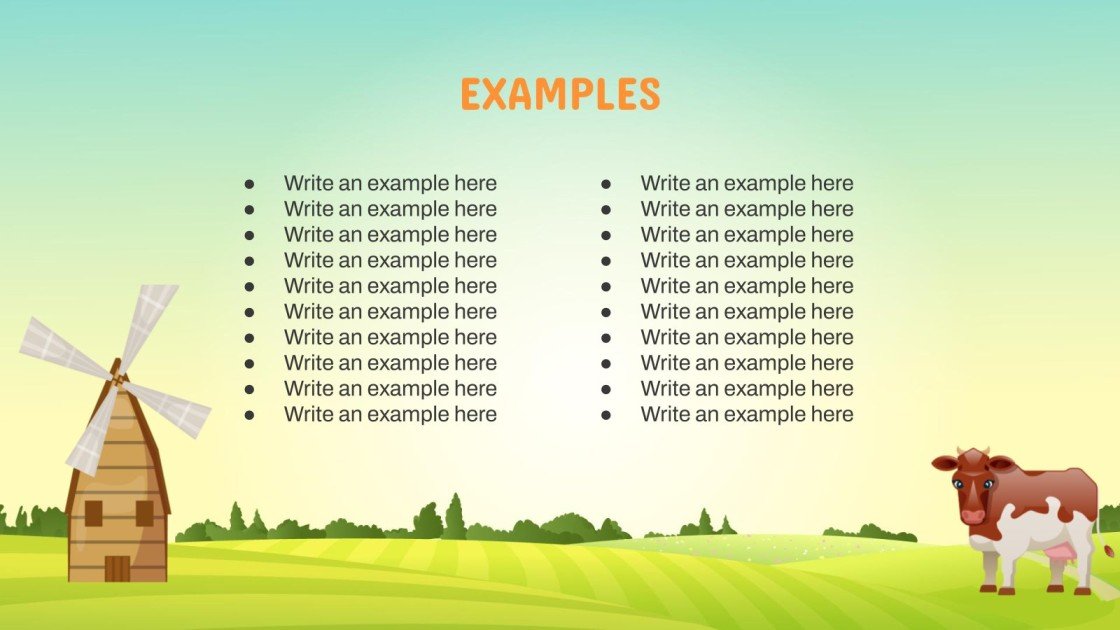 EXAMPLES

- Write an example here
- Write an example here
- Write an example here
- Write an example here
- Write an example here
- Write an example here
- Write an example here
- Write an example here
- Write an example here
- Write an example here

- Write an example here
- Write an example here
- Write an example here
- Write an example here
- Write an example here
- Write an example here
- Write an example here
- Write an example here
- Write an example here
- Write an example here